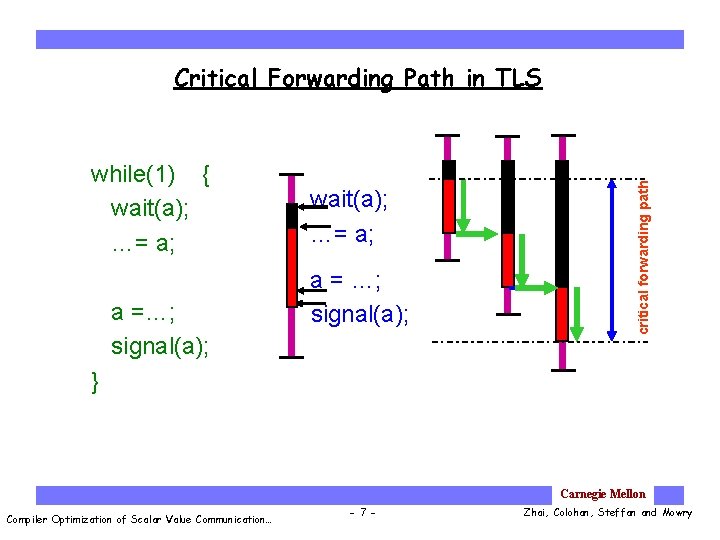 Critical Forwarding Path in TLS

while(1) {
wait(a);
…= a;

a =…;
signal(a);
}

wait(a);
…= a;

a = …;
signal(a);

critical forwarding path

Carnegie Mellon

Compiler Optimization of Scalar Value Communication…

- 7 -

Zhai, Colohan, Steffan and Mowry